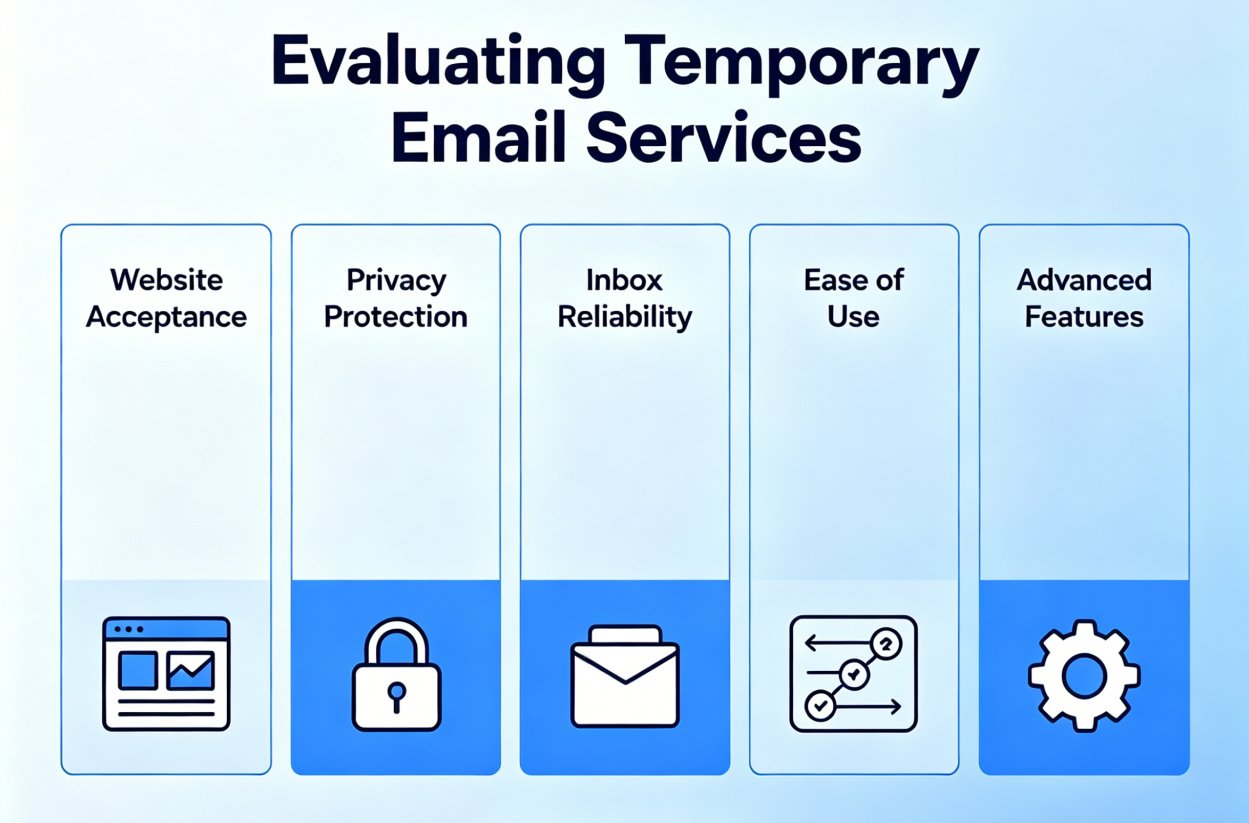 Evaluating Temporary Email Services

Website Acceptance

Privacy Protection

Inbox Reliability

Ease of Use

Advanced Features